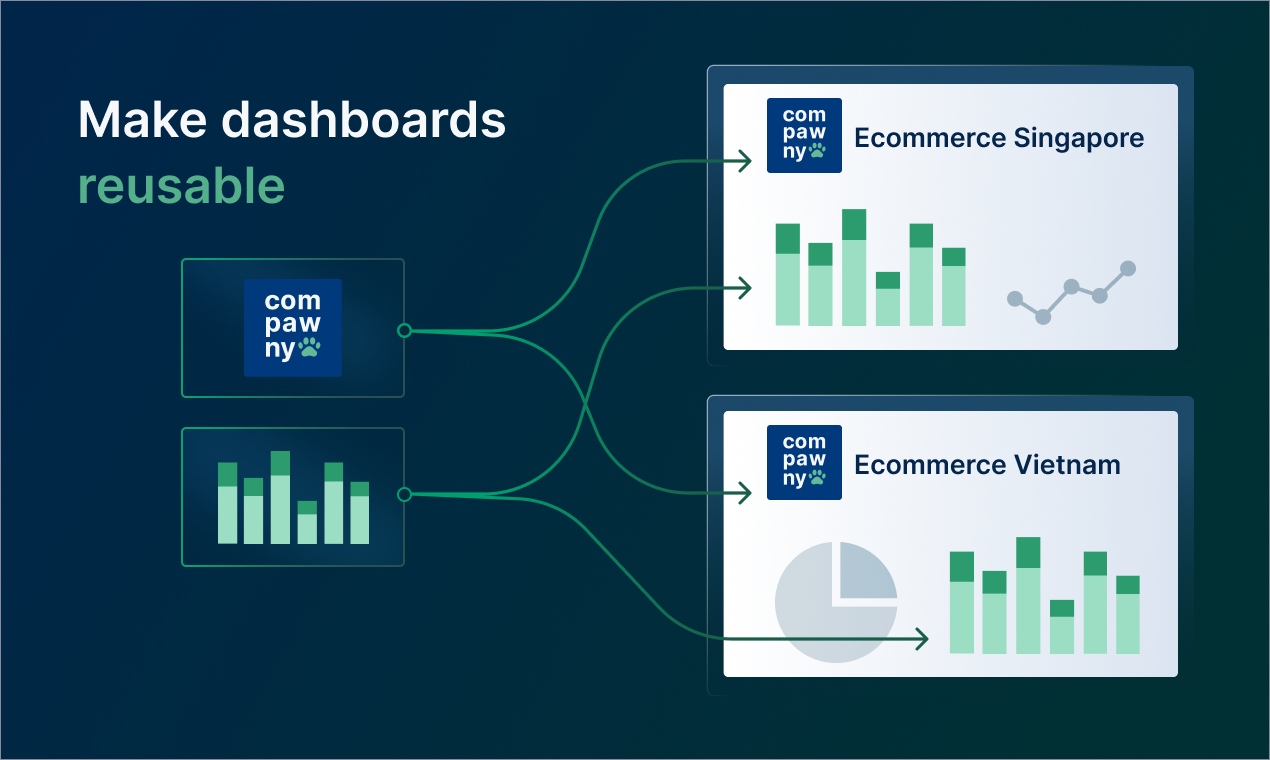 Make dashboards reusable

com
paw
ny

com
paw
ny
Ecommerce Singapore

com
paw
ny
Ecommerce Vietnam